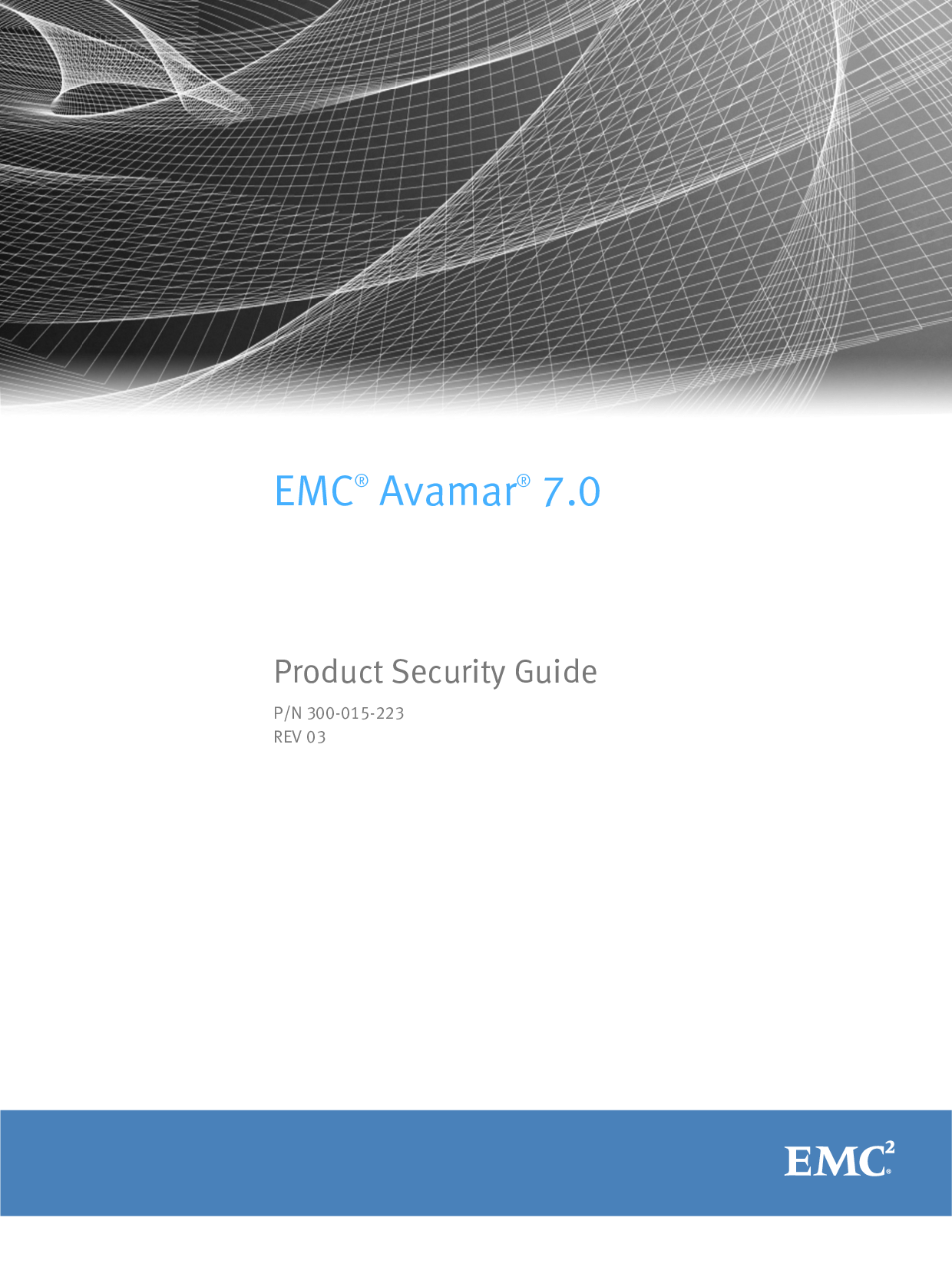 EMC® Avamar® 7.0

Product Security Guide

P/N 300-015-223
REV 03

EMC²®